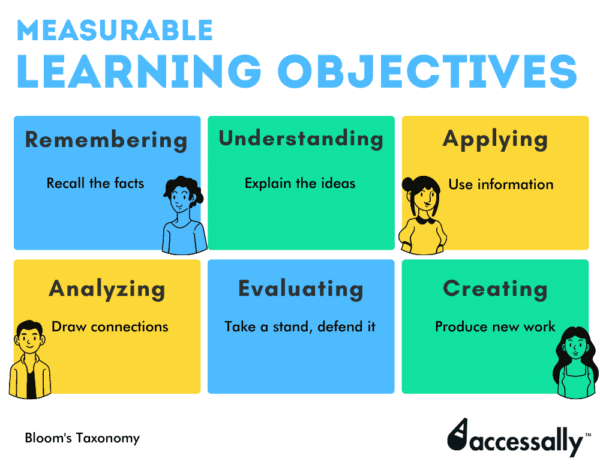 MEASURABLE
LEARNING OBJECTIVES

Remembering
Recall the facts

Understanding
Explain the ideas

Applying
Use information

Analyzing
Draw connections

Evaluating
Take a stand, defend it

Creating
Produce new work

Bloom's Taxonomy

accessally™